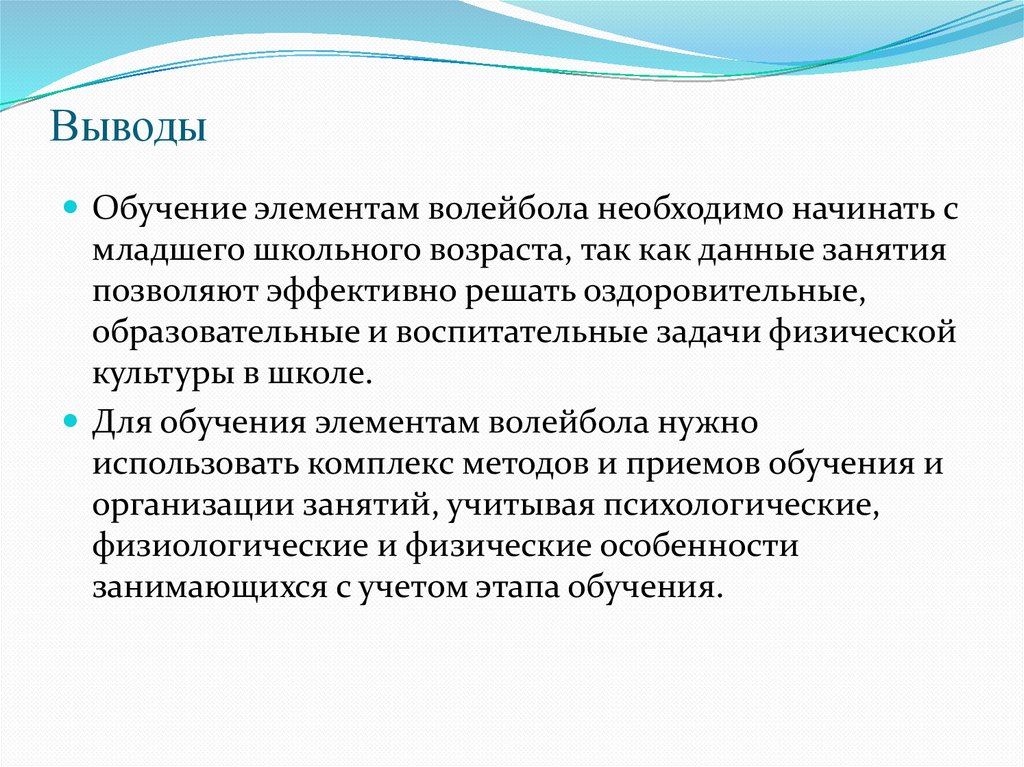 Выводы

Обучение элементам волейбола необходимо начинать с младшего школьного возраста, так как данные занятия позволяют эффективно решать оздоровительные, образовательные и воспитательные задачи физической культуры в школе.

Для обучения элементам волейбола нужно использовать комплекс методов и приемов обучения и организации занятий, учитывая психологические, физиологические и физические особенности занимающихся с учетом этапа обучения.